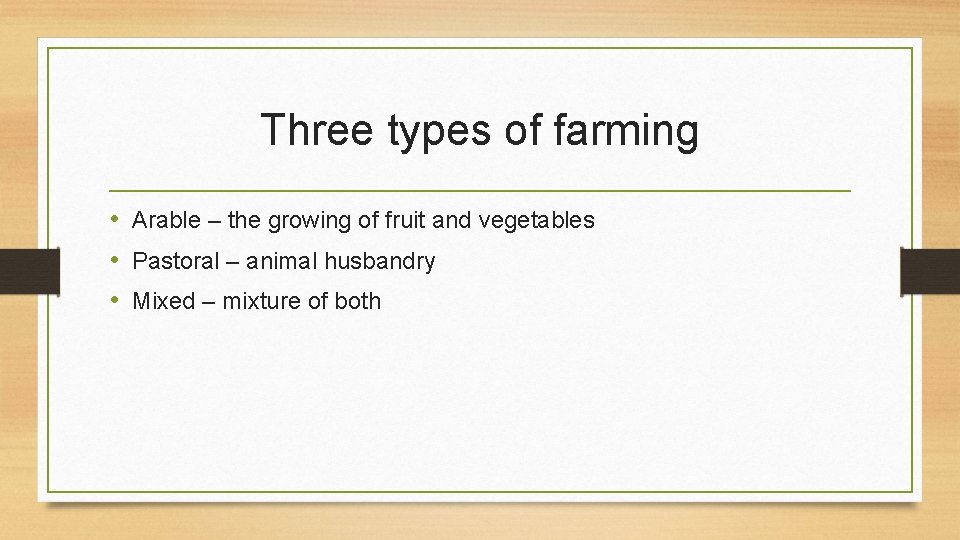 Three types of farming

• Arable – the growing of fruit and vegetables
• Pastoral – animal husbandry
• Mixed – mixture of both